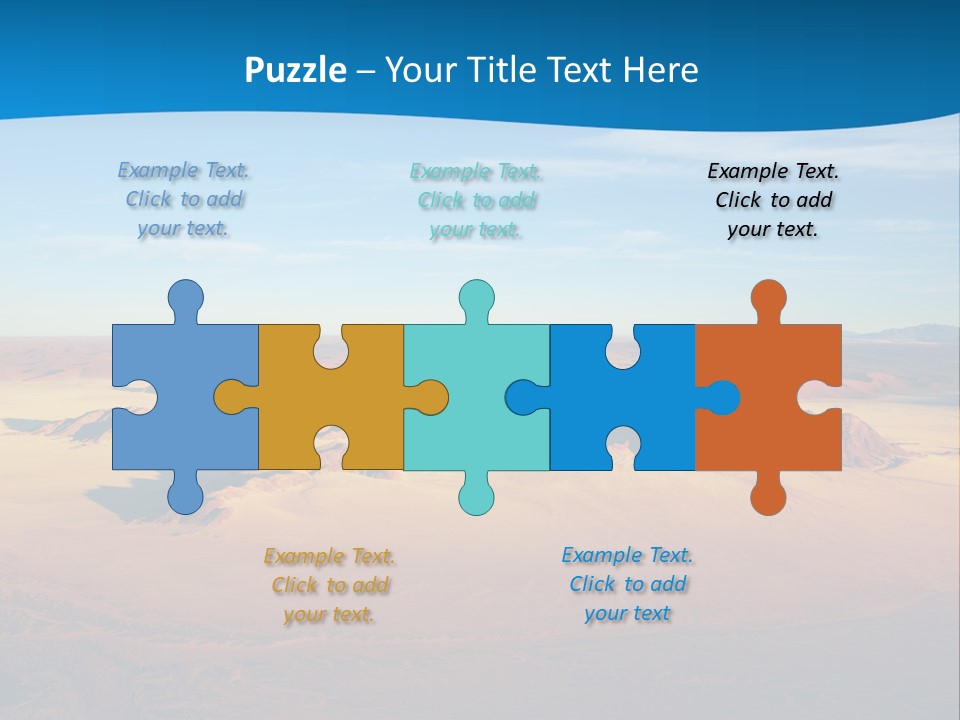 Puzzle – Your Title Text Here

Example Text. Click to add your text.

Example Text. Click to add your text.

Example Text. Click to add your text.

Example Text. Click to add your text.

Example Text. Click to add your text